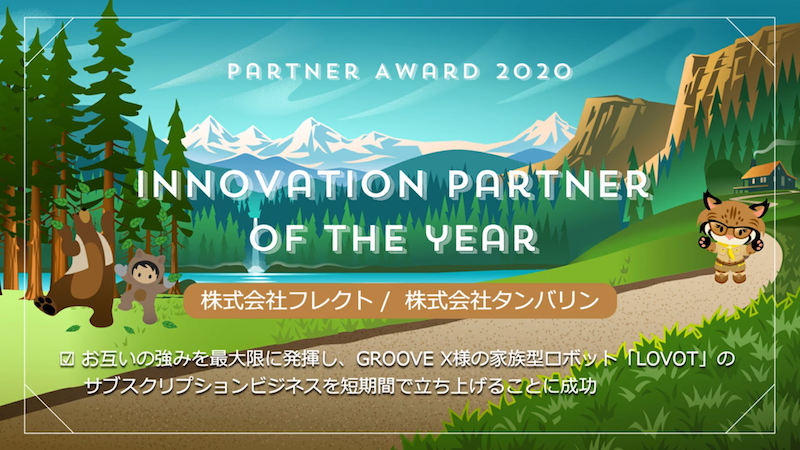 PARTNER AWARD 2020

INNOVATION PARTNER OF THE YEAR

株式会社フレクト / 株式会社タンバリン

☑ お互いの強みを最大限に発揮し、GROOVE X様の家族型ロボット「LOVOT」のサブスクリプションビジネスを短期間で立ち上げることに成功